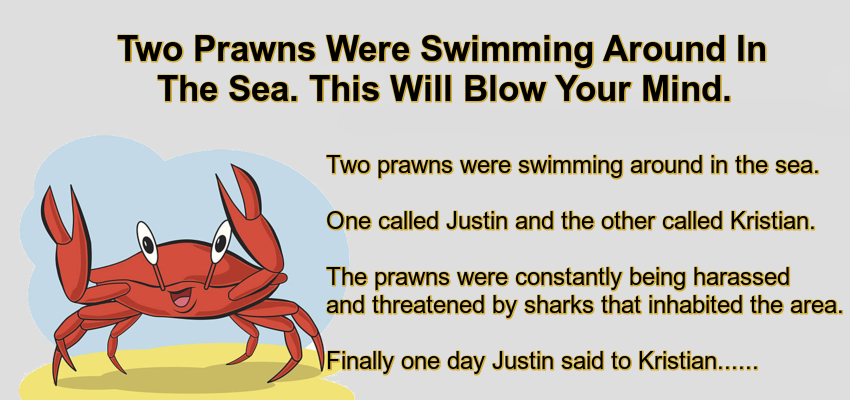 Two Prawns Were Swimming Around In The Sea. This Will Blow Your Mind.

Two prawns were swimming around in the sea.

One called Justin and the other called Kristian.

The prawns were constantly being harassed and threatened by sharks that inhabited the area.

Finally one day Justin said to Kristian......